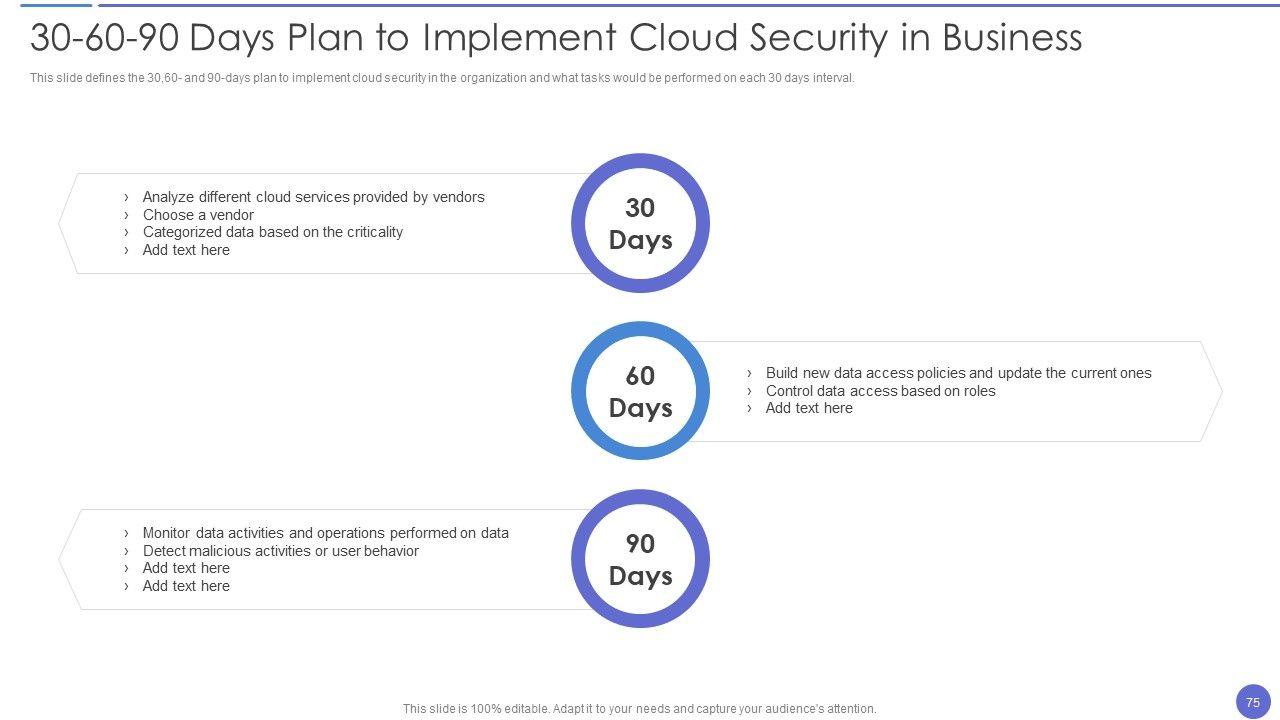 30-60-90 Days Plan to Implement Cloud Security in Business

This slide defines the 30,60- and 90-days plan to implement cloud security in the organization and what tasks would be performed on each 30 days interval.

› Analyze different cloud services provided by vendors
› Choose a vendor
› Categorized data based on the criticality
› Add text here

30 Days

60 Days

› Build new data access policies and update the current ones
› Control data access based on roles
› Add text here

› Monitor data activities and operations performed on data
› Detect malicious activities or user behavior
› Add text here
› Add text here

90 Days

This slide is 100% editable. Adapt it to your needs and capture your audience's attention.

75